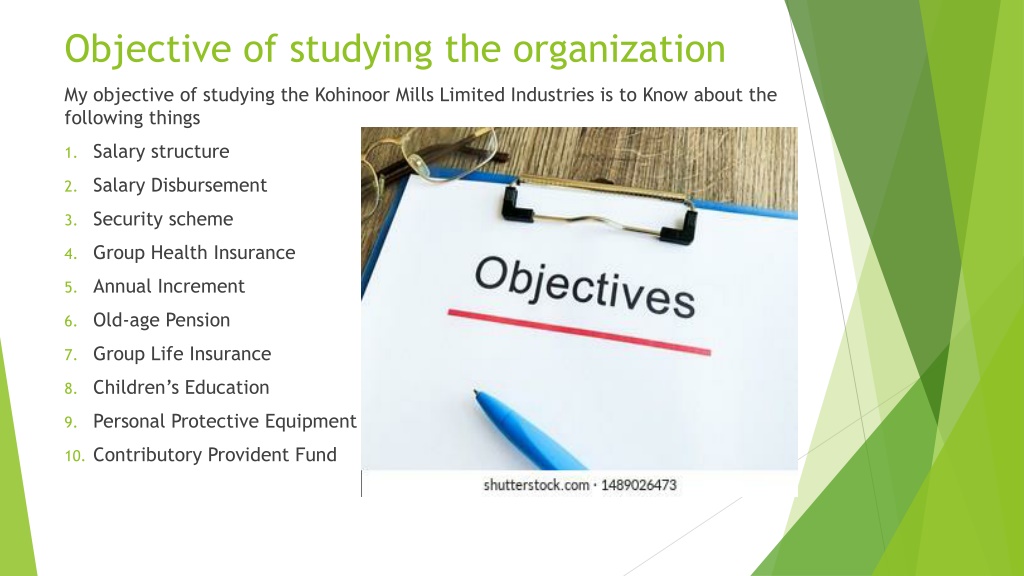 Objective of studying the organization

My objective of studying the Kohinoor Mills Limited Industries is to Know about the following things

1. Salary structure
2. Salary Disbursement
3. Security scheme
4. Group Health Insurance
5. Annual Increment
6. Old-age Pension
7. Group Life Insurance
8. Children's Education
9. Personal Protective Equipment
10. Contributory Provident Fund

Objectives

shutterstock.com · 1489026473